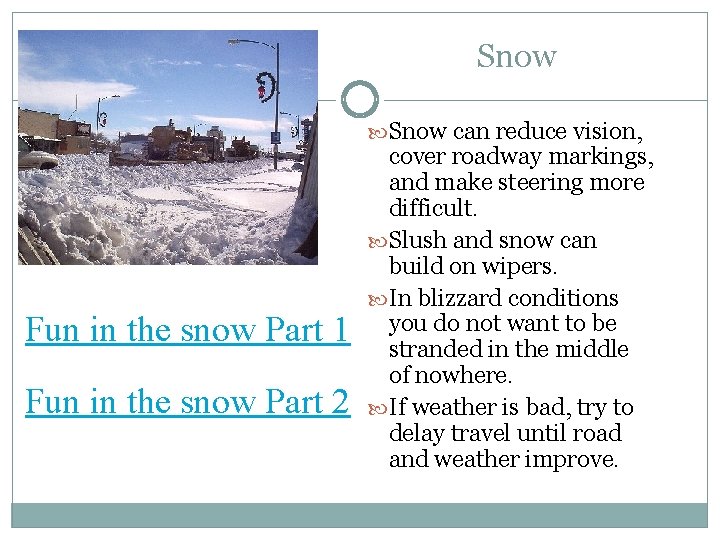 Snow

Snow can reduce vision, cover roadway markings, and make steering more difficult.

Slush and snow can build on wipers.

In blizzard conditions you do not want to be stranded in the middle of nowhere.

If weather is bad, try to delay travel until road and weather improve.

Fun in the snow Part 1

Fun in the snow Part 2